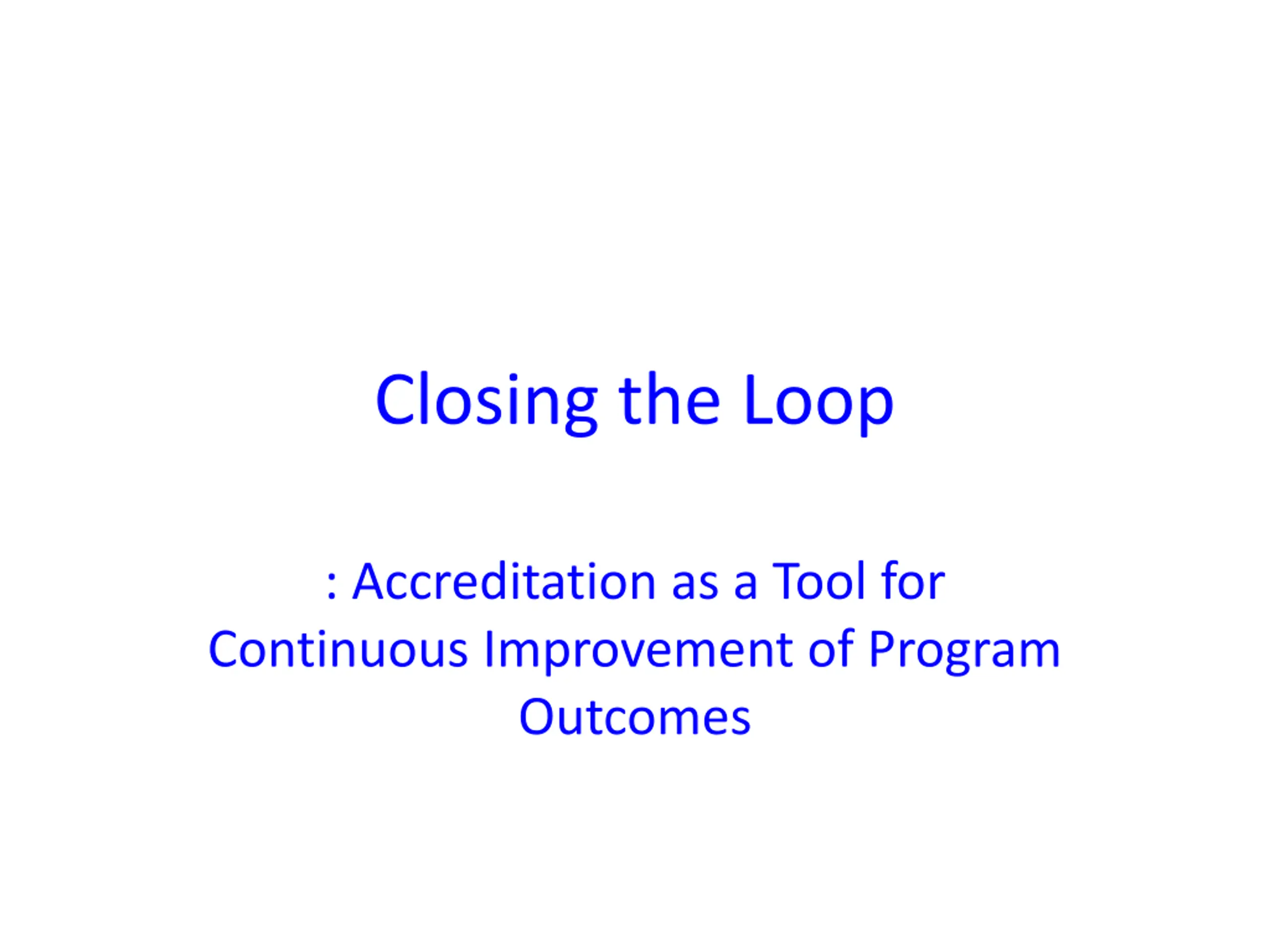 Closing the Loop

: Accreditation as a Tool for Continuous Improvement of Program Outcomes